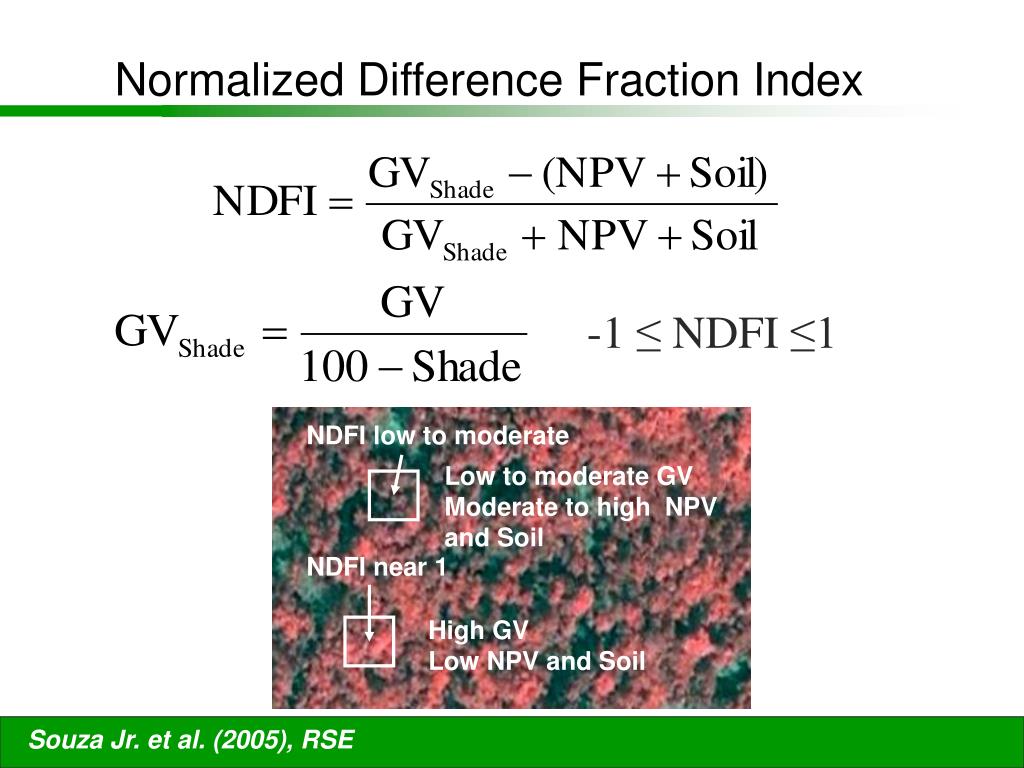 Normalized Difference Fraction Index

$NDFI = \frac{GV_{Shade} - (NPV + Soil)}{GV_{Shade} + NPV + Soil}$

$GV_{Shade} = \frac{GV}{100 - Shade}$

$-1 \leq NDFI \leq 1$

NDFI low to moderate

Low to moderate GV
Moderate to high NPV and Soil

NDFI near 1

High GV
Low NPV and Soil

Souza Jr. et al. (2005), RSE